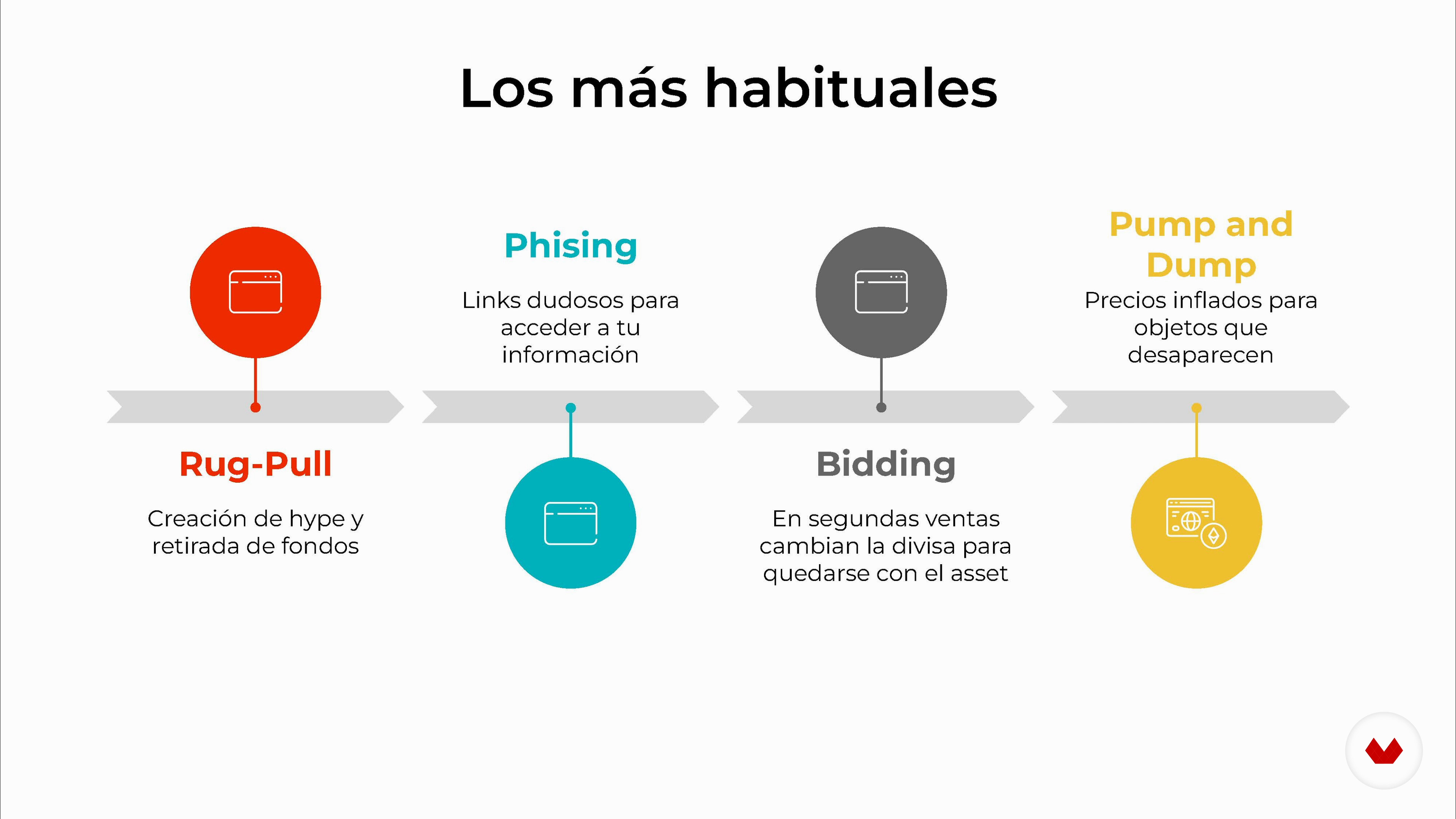 Los más habituales

Rug-Pull

Creación de hype y retirada de fondos

Phising

Links dudosos para acceder a tu información

Bidding

En segundas ventas cambian la divisa para quedarse con el asset

Pump and Dump

Precios inflados para objetos que desaparecen